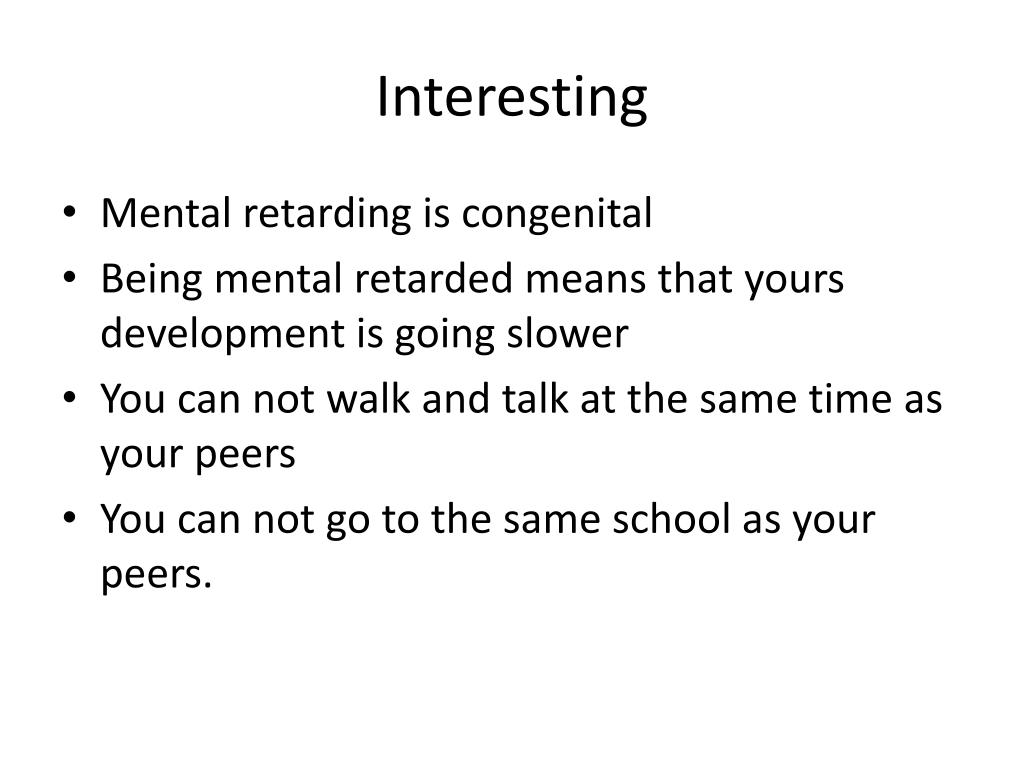 Interesting

• Mental retarding is congenital
• Being mental retarded means that yours development is going slower
• You can not walk and talk at the same time as your peers
• You can not go to the same school as your peers.